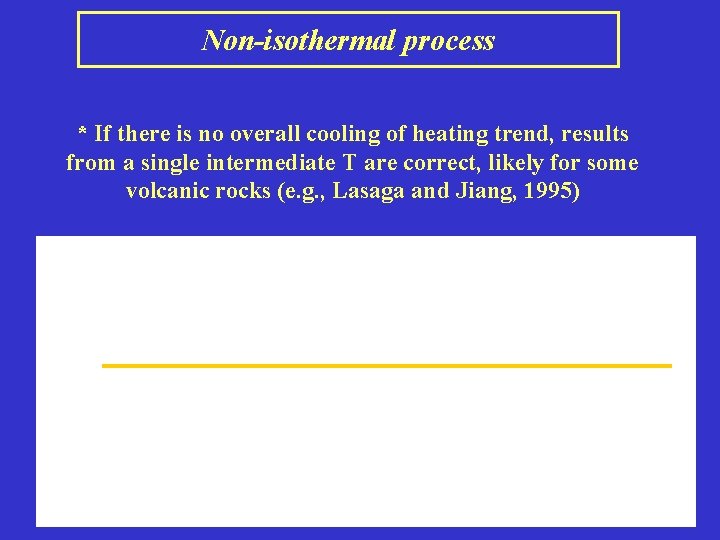 Non-isothermal process

* If there is no overall cooling of heating trend, results from a single intermediate T are correct, likely for some volcanic rocks (e.g., Lasaga and Jiang, 1995)